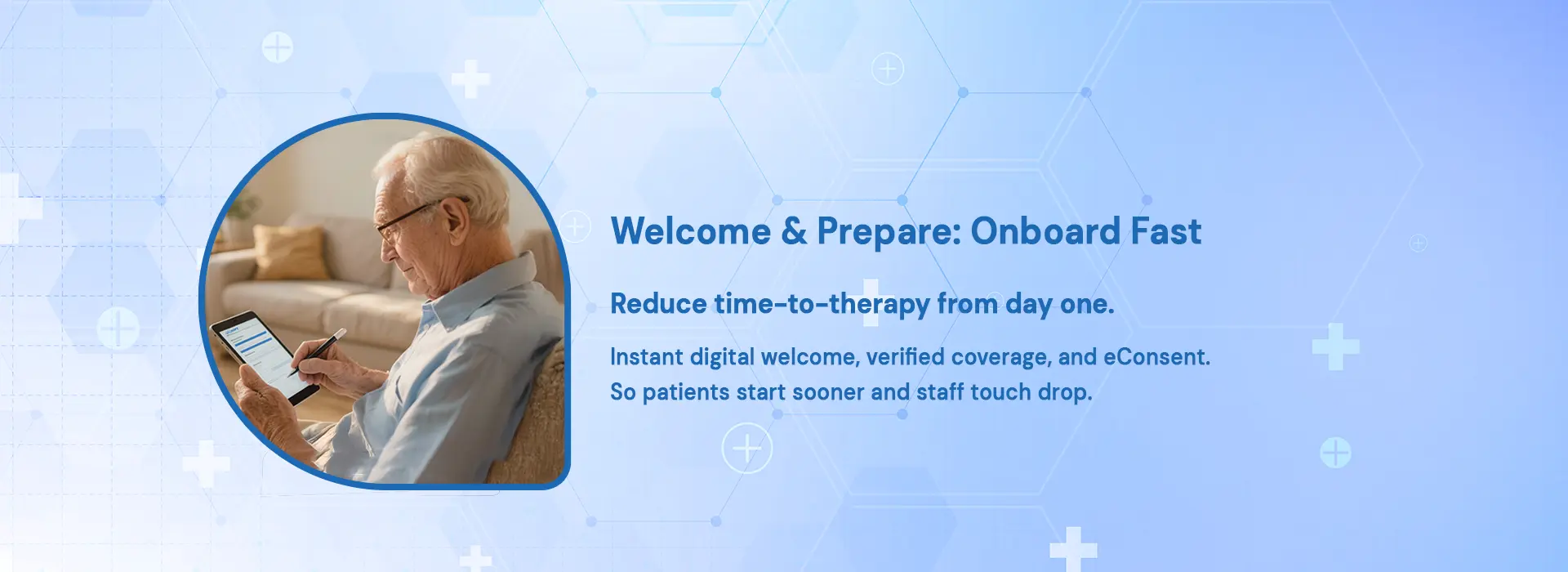 Welcome & Prepare: Onboard Fast

Reduce time-to-therapy from day one.

Instant digital welcome, verified coverage, and eConsent.
So patients start sooner and staff touch drop.